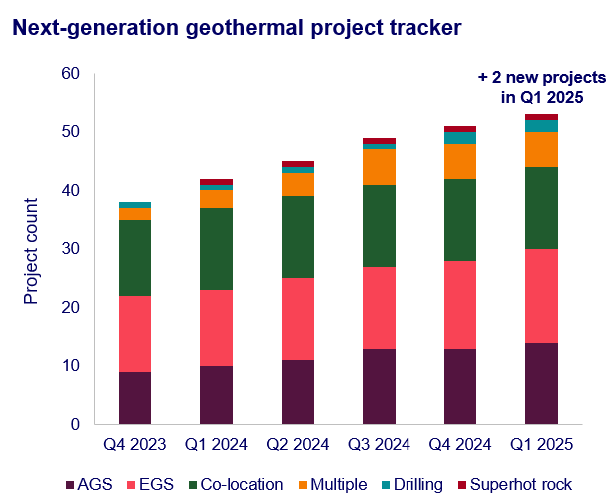 Next-generation geothermal project tracker

+ 2 new projects in Q1 2025

Project count

60
50
40
30
20
10
0

Q4 2023
Q1 2024
Q2 2024
Q3 2024
Q4 2024
Q1 2025

AGS EGS Co-location Multiple Drilling Superhot rock